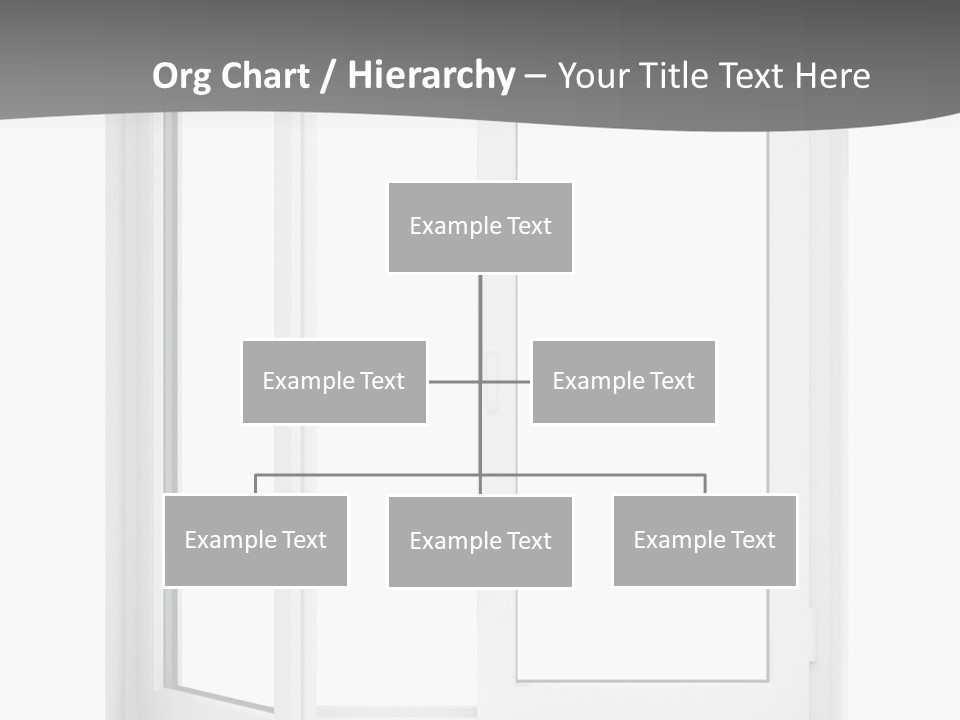 Org Chart / Hierarchy – Your Title Text Here

Example Text

Example Text

Example Text

Example Text

Example Text

Example Text